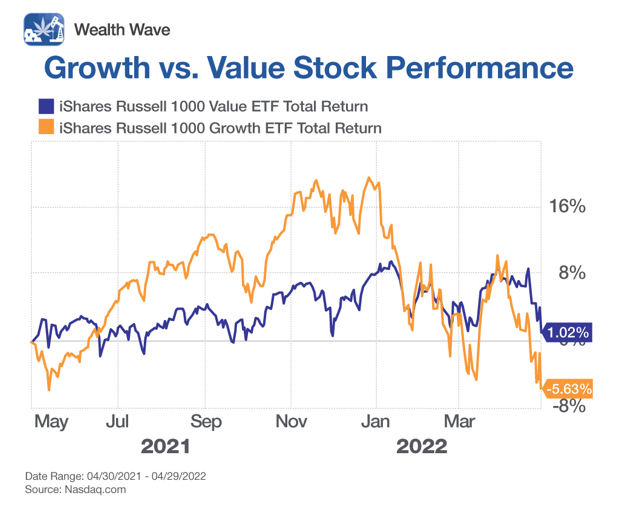 Wealth Wave

Growth vs. Value Stock Performance

iShares Russell 1000 Value ETF Total Return
iShares Russell 1000 Growth ETF Total Return

16%
8%
1.02%
-5.63%
-8%

May Jul Sep Nov Jan Mar
2021 2022

Date Range: 04/30/2021 - 04/29/2022
Source: Nasdaq.com